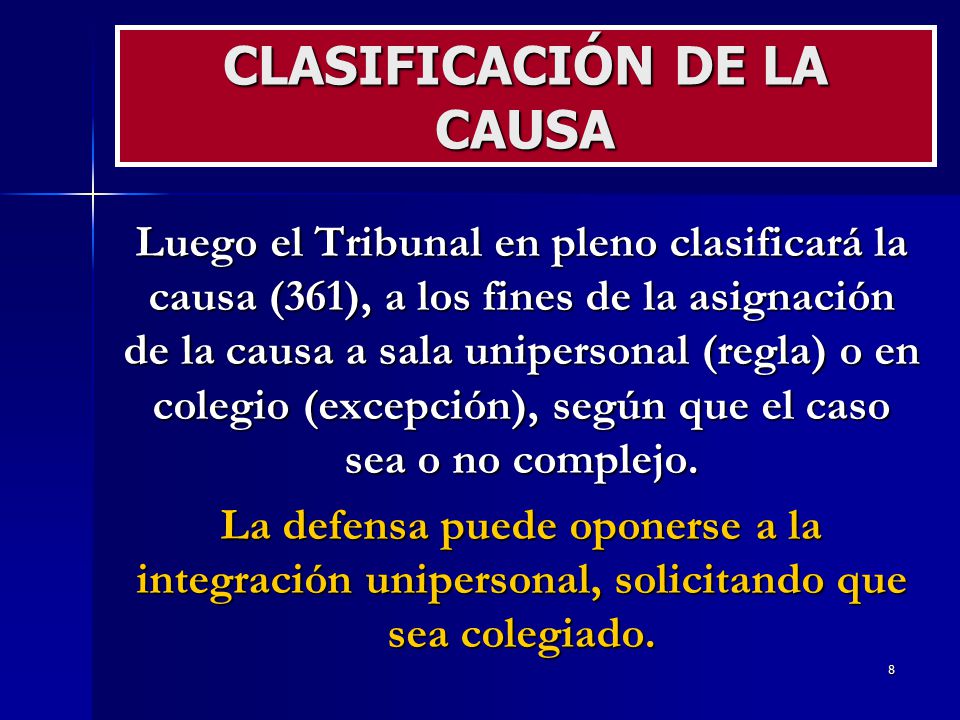 CLASIFICACIÓN DE LA CAUSA

Luego el Tribunal en pleno clasificará la causa (361), a los fines de la asignación de la causa a sala unipersonal (regla) o en colegio (excepción), según que el caso sea o no complejo.

La defensa puede oponerse a la integración unipersonal, solicitando que sea colegiado.

8